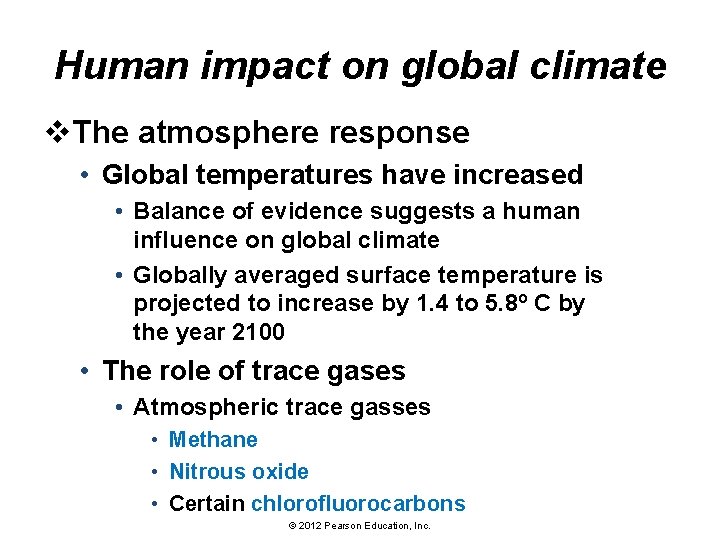 Human impact on global climate

❖The atmosphere response

• Global temperatures have increased

• Balance of evidence suggests a human influence on global climate

• Globally averaged surface temperature is projected to increase by 1.4 to 5.8º C by the year 2100

• The role of trace gases

• Atmospheric trace gasses

• Methane

• Nitrous oxide

• Certain chlorofluorocarbons

© 2012 Pearson Education, Inc.